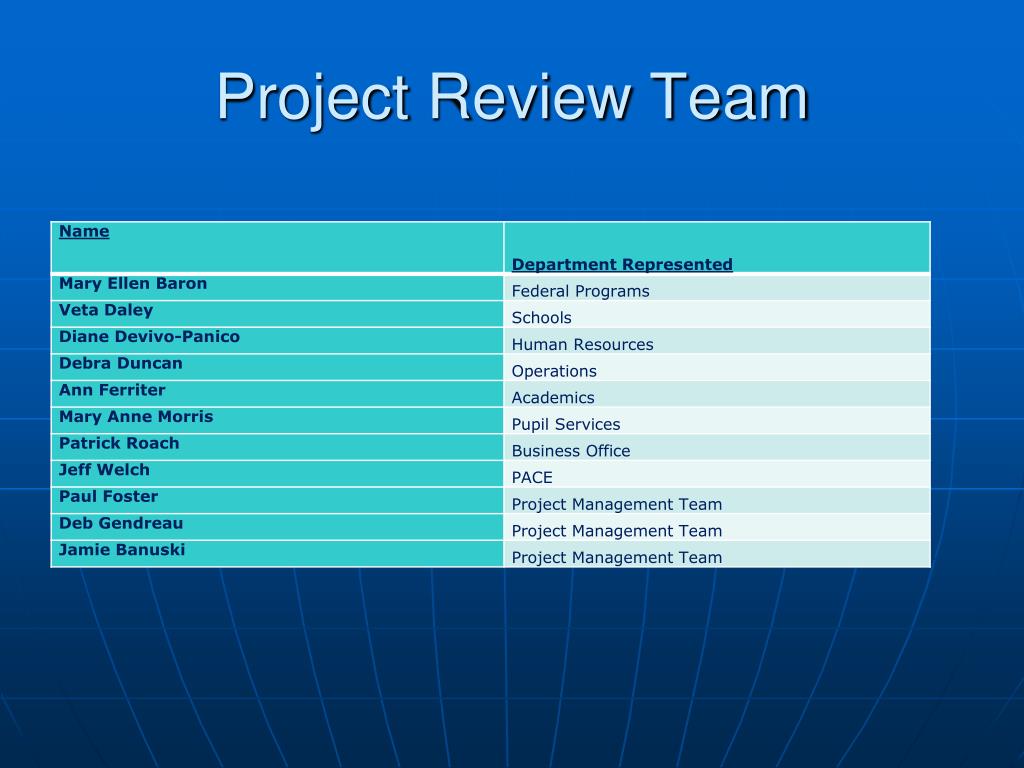 Project Review Team

| Name | Department Represented |
|---|---|
| Mary Ellen Baron | Federal Programs |
| Veta Daley | Schools |
| Diane Devivo-Panico | Human Resources |
| Debra Duncan | Operations |
| Ann Ferriter | Academics |
| Mary Anne Morris | Pupil Services |
| Patrick Roach | Business Office |
| Jeff Welch | PACE |
| Paul Foster | Project Management Team |
| Deb Gendreau | Project Management Team |
| Jamie Banuski | Project Management Team |